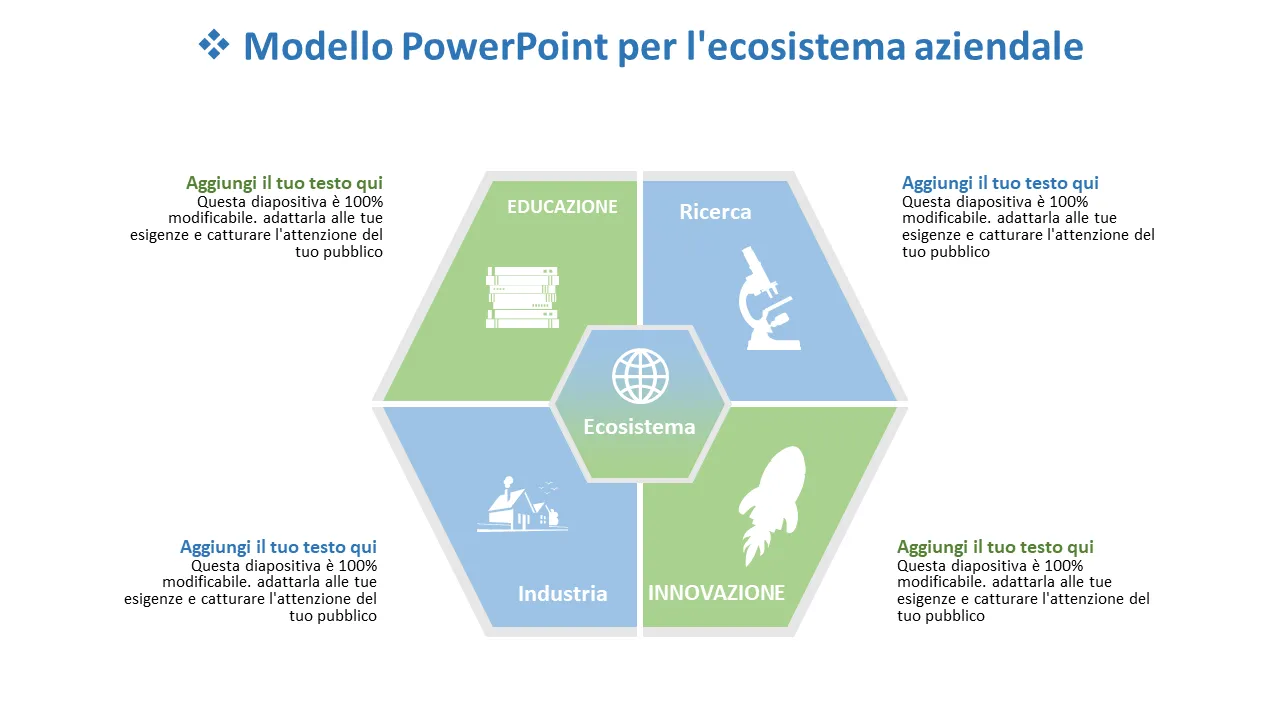 ❖ Modello PowerPoint per l'ecosistema aziendale

Aggiungi il tuo testo qui
Questa diapositiva è 100% modificabile. adattarla alle tue esigenze e catturare l'attenzione del tuo pubblico

EDUCAZIONE

Ricerca

Aggiungi il tuo testo qui
Questa diapositiva è 100% modificabile. adattarla alle tue esigenze e catturare l'attenzione del tuo pubblico

Ecosistema

Aggiungi il tuo testo qui
Questa diapositiva è 100% modificabile. adattarla alle tue esigenze e catturare l'attenzione del tuo pubblico

Industria

INNOVAZIONE

Aggiungi il tuo testo qui
Questa diapositiva è 100% modificabile. adattarla alle tue esigenze e catturare l'attenzione del tuo pubblico